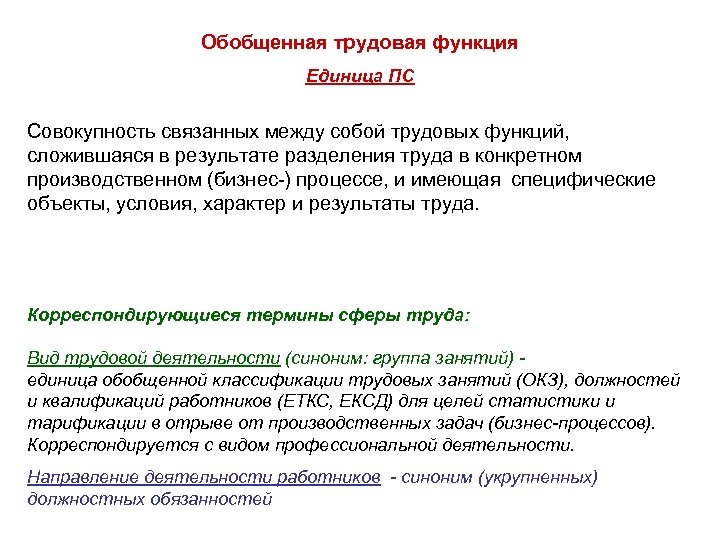 Обобщенная трудовая функция

Единица ПС

Совокупность связанных между собой трудовых функций, сложившаяся в результате разделения труда в конкретном производственном (бизнес-) процессе, и имеющая специфические объекты, условия, характер и результаты труда.

Корреспондирующиеся термины сферы труда:

Вид трудовой деятельности (синоним: группа занятий) - единица обобщенной классификации трудовых занятий (ОКЗ), должностей и квалификаций работников (ЕТКС, ЕКСД) для целей статистики и тарификации в отрыве от производственных задач (бизнес-процессов). Корреспондируется с видом профессиональной деятельности.

Направление деятельности работников - синоним (укрупненных) должностных обязанностей